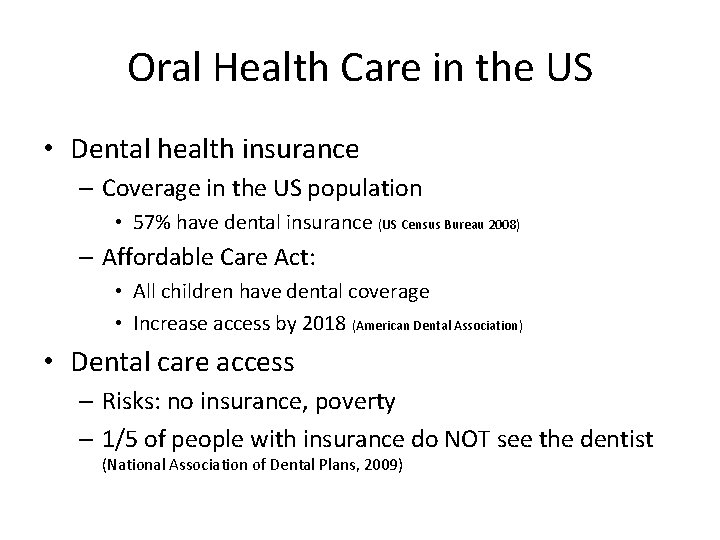 Oral Health Care in the US

• Dental health insurance
  – Coverage in the US population
    • 57% have dental insurance (US Census Bureau 2008)
  – Affordable Care Act:
    • All children have dental coverage
    • Increase access by 2018 (American Dental Association)
• Dental care access
  – Risks: no insurance, poverty
  – 1/5 of people with insurance do NOT see the dentist (National Association of Dental Plans, 2009)